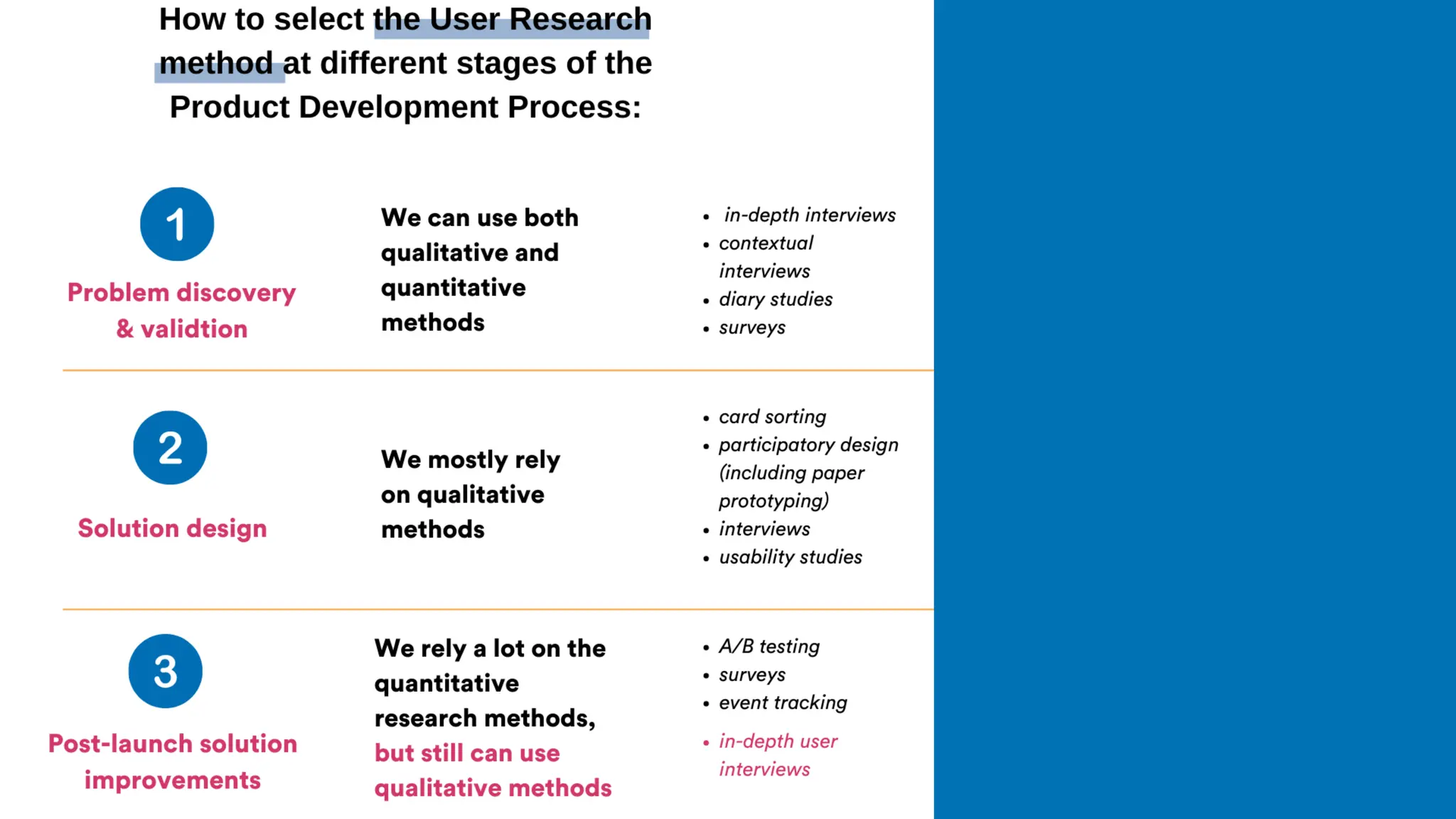 How to select the User Research method at different stages of the Product Development Process:

1

Problem discovery & validtion

We can use both qualitative and quantitative methods

- in-depth interviews
- contextual interviews
- diary studies
- surveys

2

Solution design

We mostly rely on qualitative methods

- card sorting
- participatory design (including paper prototyping)
- interviews
- usability studies

3

Post-launch solution improvements

We rely a lot on the quantitative research methods, but still can use qualitative methods

- A/B testing
- surveys
- event tracking
- in-depth user interviews